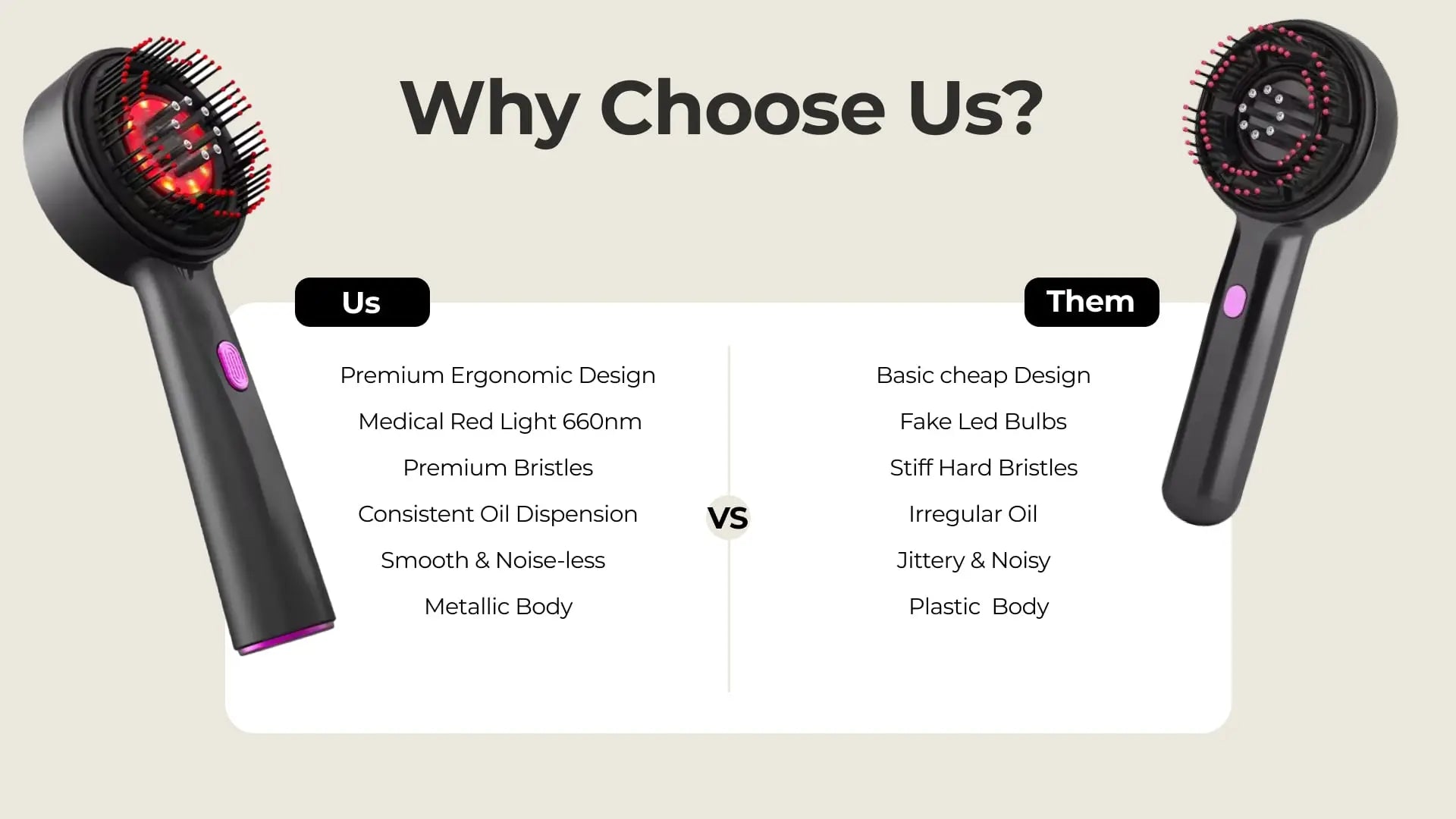 Why Choose Us?

Us

Premium Ergonomic Design

Medical Red Light 660nm

Premium Bristles

Consistent Oil Dispension

Smooth & Noise-less

Metallic Body

VS

Them

Basic cheap Design

Fake Led Bulbs

Stiff Hard Bristles

Irregular Oil

Jittery & Noisy

Plastic Body